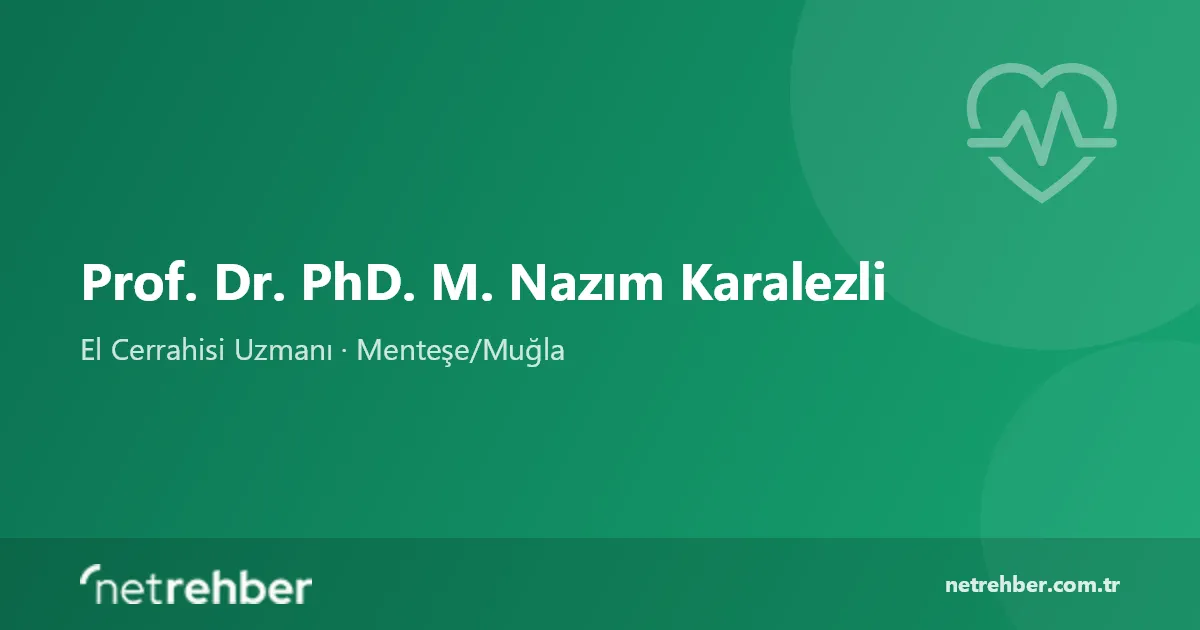 Prof. Dr. PhD. M. Nazım Karalezli

El Cerrahisi Uzmanı · Menteşe/Muğla

netrehber

netrehber.com.tr